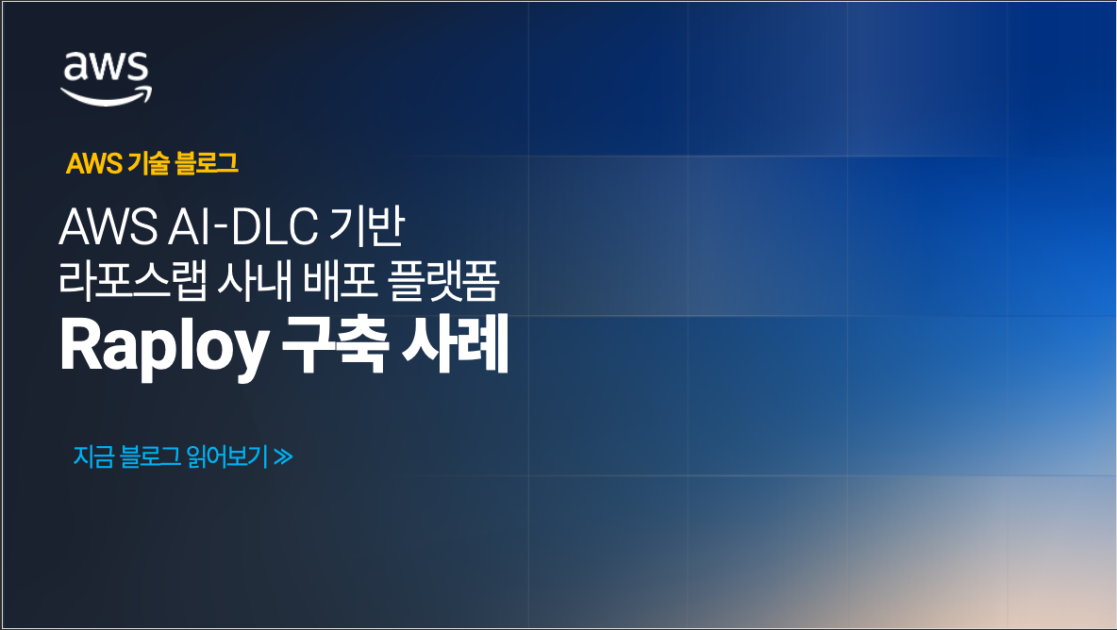 aws

AWS 기술 블로그

AWS AI-DLC 기반
라포스랩 사내 배포 플랫폼
Raploy 구축 사례

지금 블로그 읽어보기 ≫